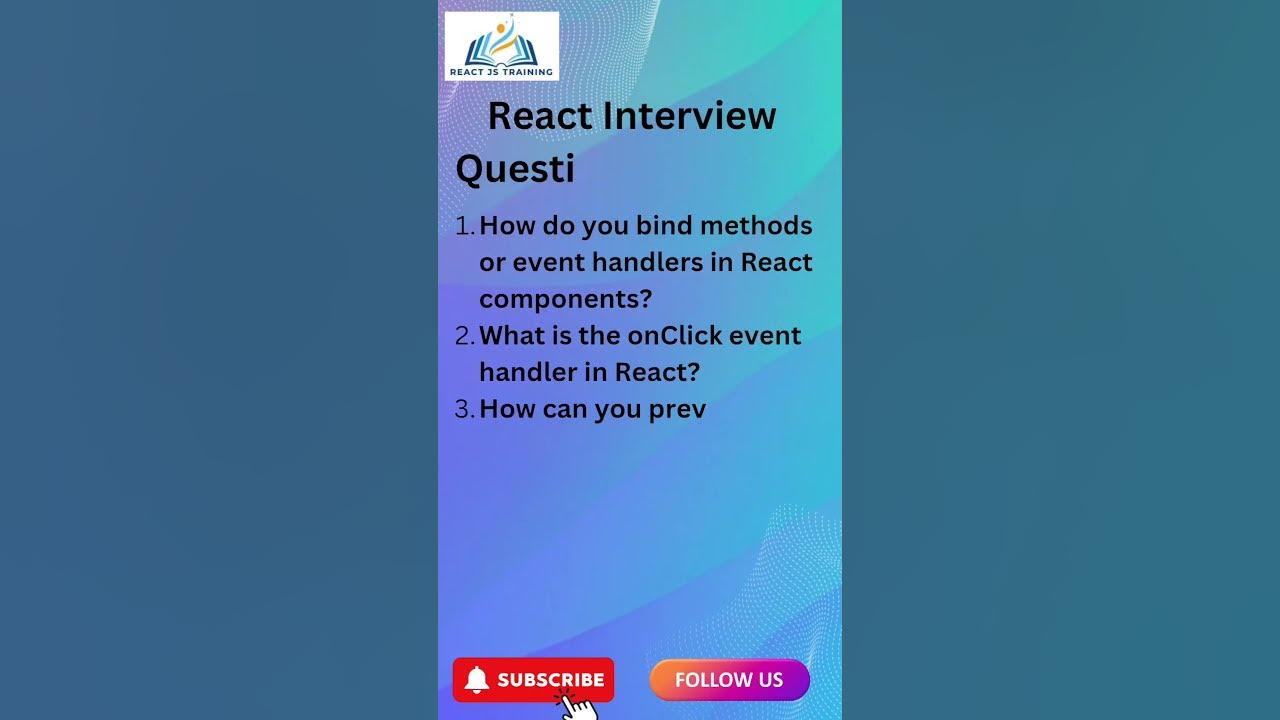 REACT JS TRAINING

React Interview Questi

1. How do you bind methods or event handlers in React components?
2. What is the onClick event handler in React?
3. How can you prev

SUBSCRIBE

FOLLOW US